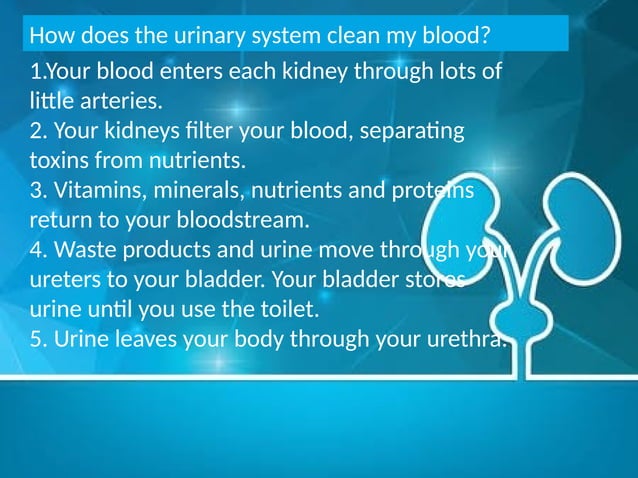 How does the urinary system clean my blood?

1.Your blood enters each kidney through lots of little arteries.
2. Your kidneys filter your blood, separating toxins from nutrients.
3. Vitamins, minerals, nutrients and proteins return to your bloodstream.
4. Waste products and urine move through your ureters to your bladder. Your bladder stores urine until you use the toilet.
5. Urine leaves your body through your urethra.